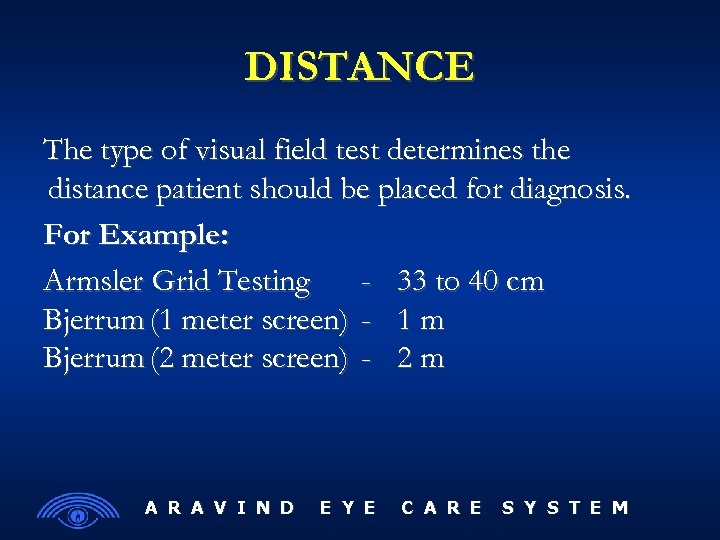 DISTANCE

The type of visual field test determines the distance patient should be placed for diagnosis.

For Example:

Armsler Grid Testing - 33 to 40 cm
Bjerrum (1 meter screen) - 1 m
Bjerrum (2 meter screen) - 2 m

ARAVIND EYE CARE SYSTEM